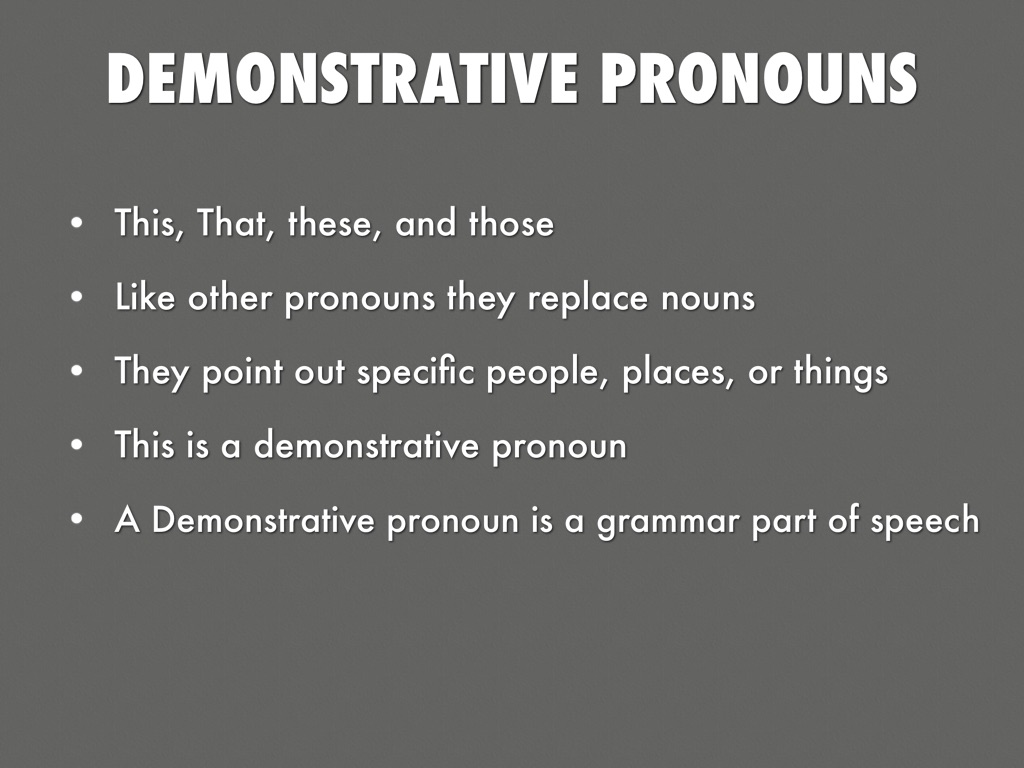 DEMONSTRATIVE PRONOUNS

• This, That, these, and those
• Like other pronouns they replace nouns
• They point out specific people, places, or things
• This is a demonstrative pronoun
• A Demonstrative pronoun is a grammar part of speech